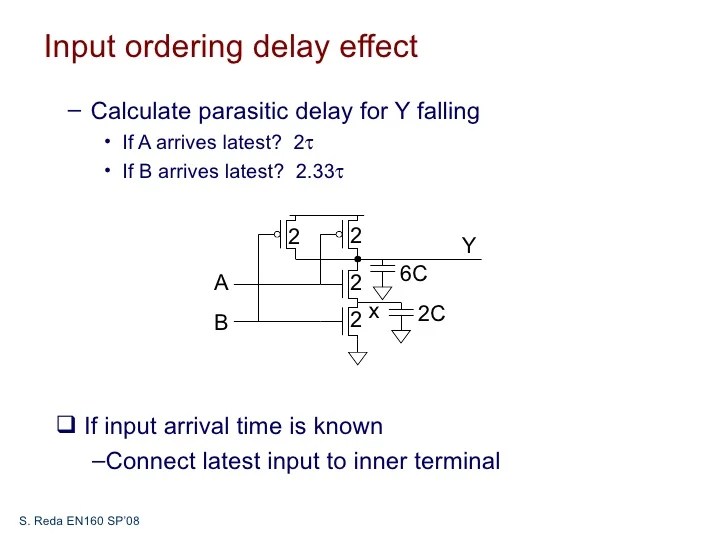 Input ordering delay effect

– Calculate parasitic delay for Y falling

• If A arrives latest? $2\tau$

• If B arrives latest? $2.33\tau$

2 2 Y

A 2 6C

B 2 x 2C

❑ If input arrival time is known

–Connect latest input to inner terminal

S. Reda EN160 SP'08